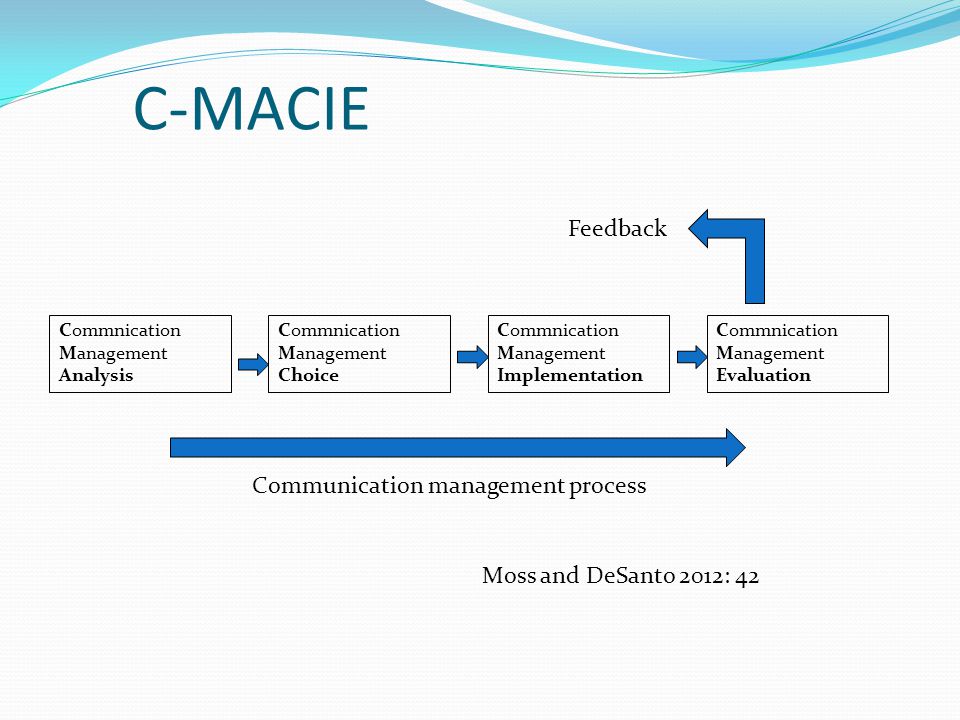 C-MACIE

Feedback

Commnication Management Analysis

Commnication Management Choice

Commnication Management Implementation

Commnication Management Evaluation

Communication management process

Moss and DeSanto 2012: 42